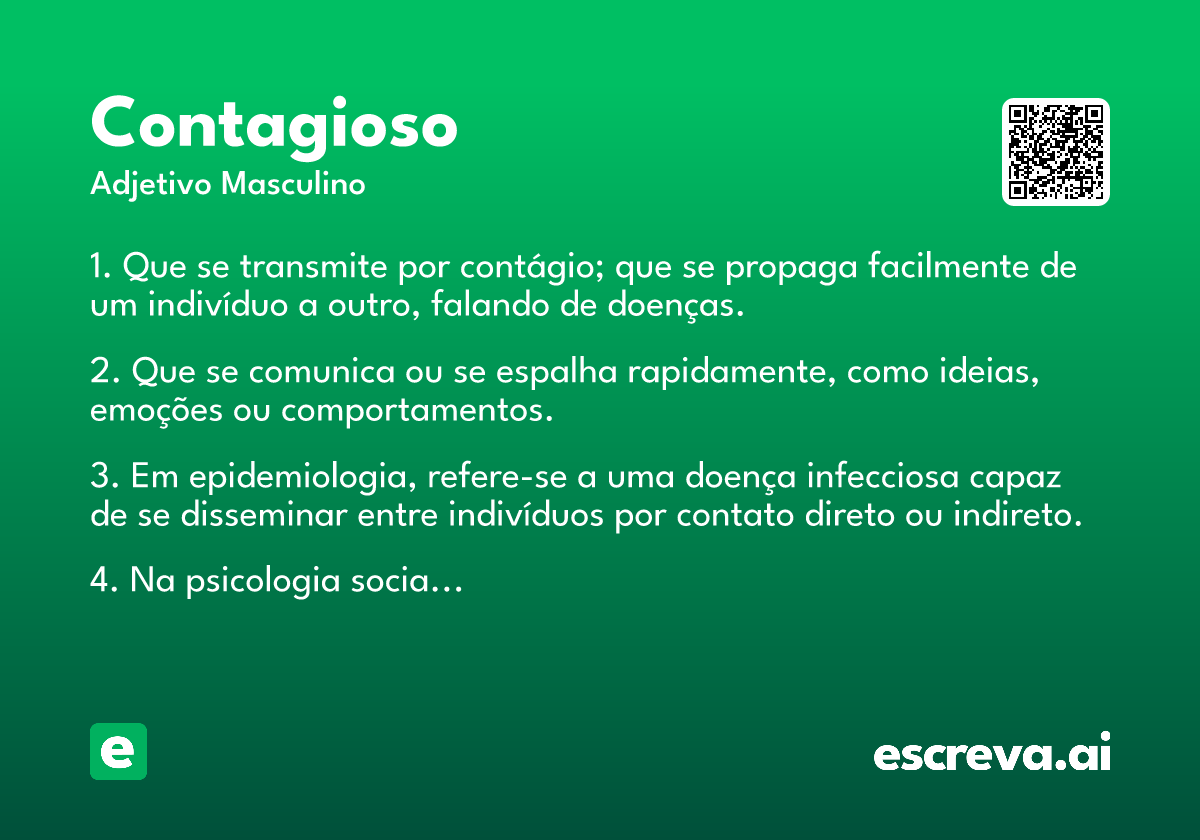 Contagioso
Adjetivo Masculino

1. Que se transmite por contágio; que se propaga facilmente de um indivíduo a outro, falando de doenças.

2. Que se comunica ou se espalha rapidamente, como ideias, emoções ou comportamentos.

3. Em epidemiologia, refere-se a uma doença infecciosa capaz de se disseminar entre indivíduos por contato direto ou indireto.

4. Na psicologia socia...

e

escreva.ai